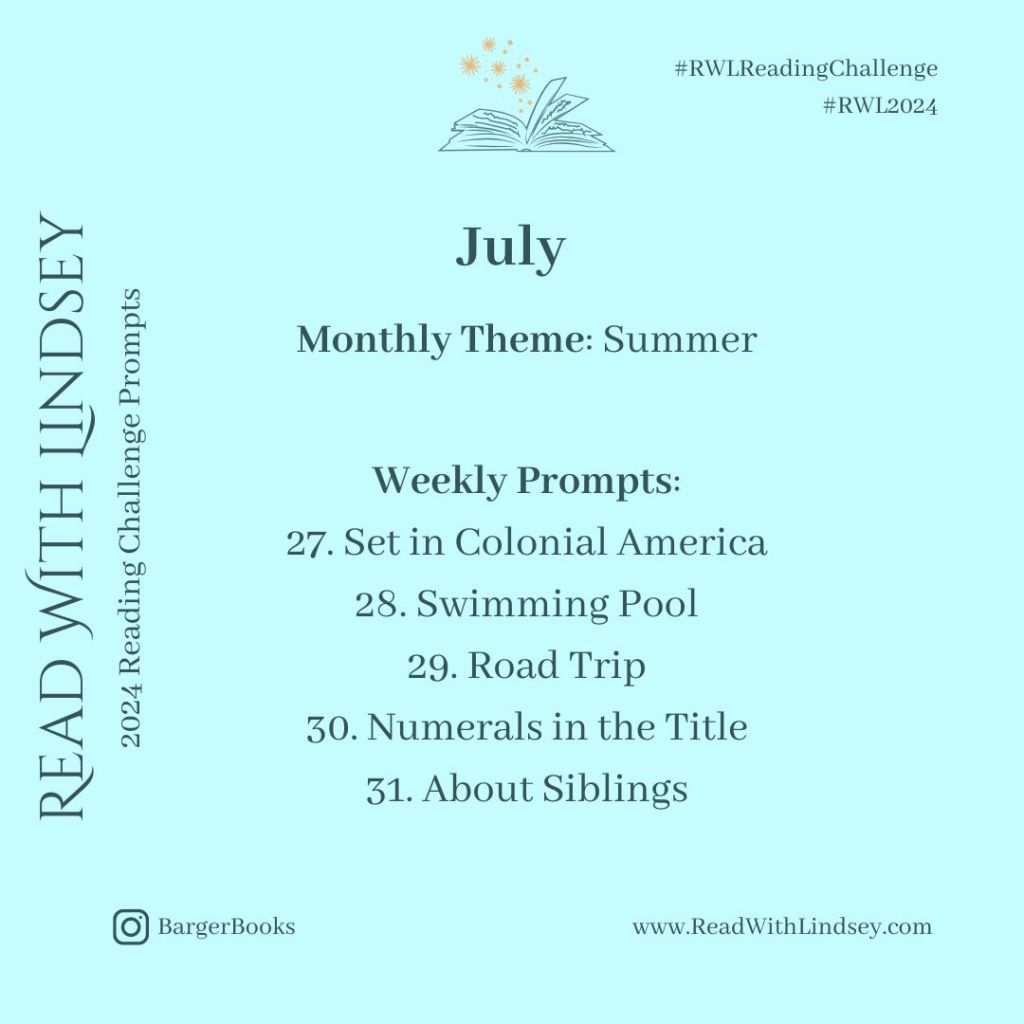 #RWLReadingChallenge
#RWL2024

READ WITH LINDSEY
2024 Reading Challenge Prompts

July

Monthly Theme: Summer

Weekly Prompts:
27. Set in Colonial America
28. Swimming Pool
29. Road Trip
30. Numerals in the Title
31. About Siblings

BargerBooks

www.ReadWithLindsey.com